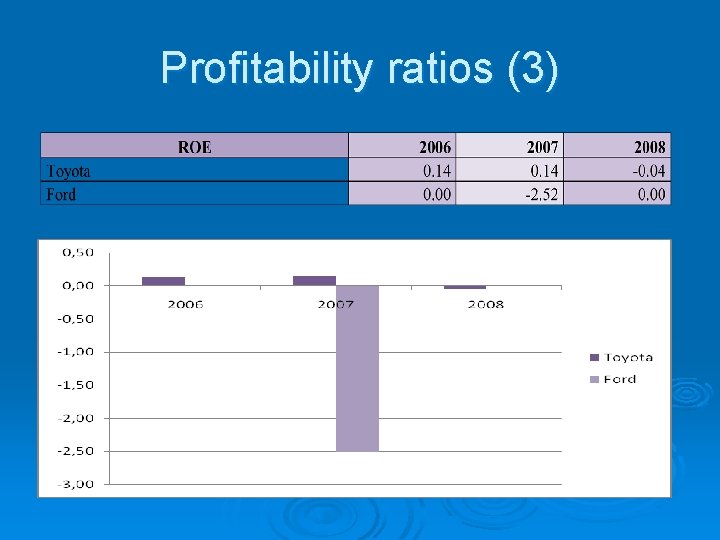 Profitability ratios (3)

| ROE | 2006 | 2007 | 2008 |
|---|---|---|---|
| Toyota | 0.14 | 0.14 | -0.04 |
| Ford | 0.00 | -2.52 | 0.00 |

0,50
0,00
-0,50
-1,00
-1,50
-2,00
-2,50
-3,00

2006 2007 2008

Toyota
Ford